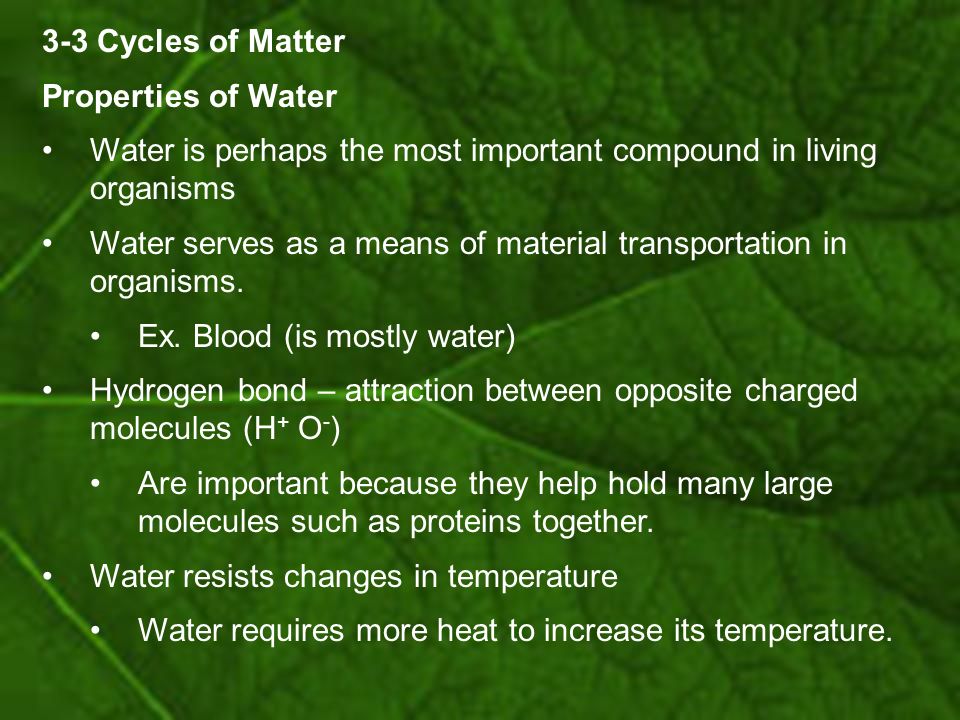 3-3 Cycles of Matter

Properties of Water

• Water is perhaps the most important compound in living organisms

• Water serves as a means of material transportation in organisms.

  • Ex. Blood (is mostly water)

• Hydrogen bond – attraction between opposite charged molecules ($H^+$ $O^-$)

  • Are important because they help hold many large molecules such as proteins together.

• Water resists changes in temperature

  • Water requires more heat to increase its temperature.